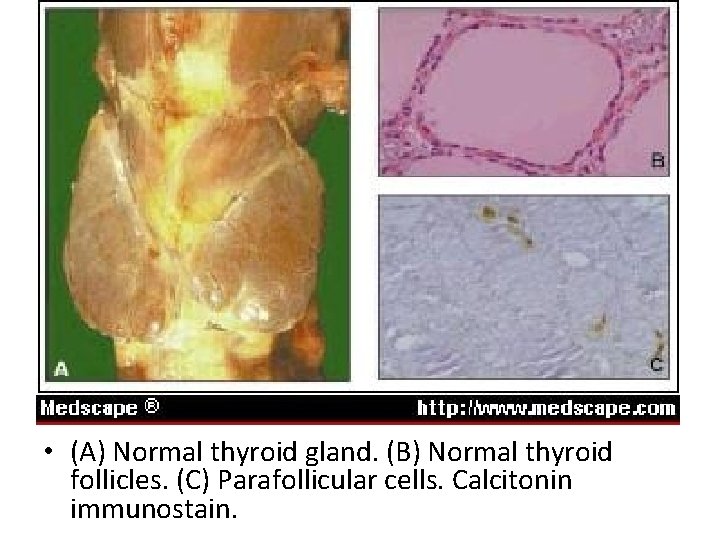 A

B

C

Medscape ®

http://www.medscape.com

• (A) Normal thyroid gland. (B) Normal thyroid follicles. (C) Parafollicular cells. Calcitonin immunostain.